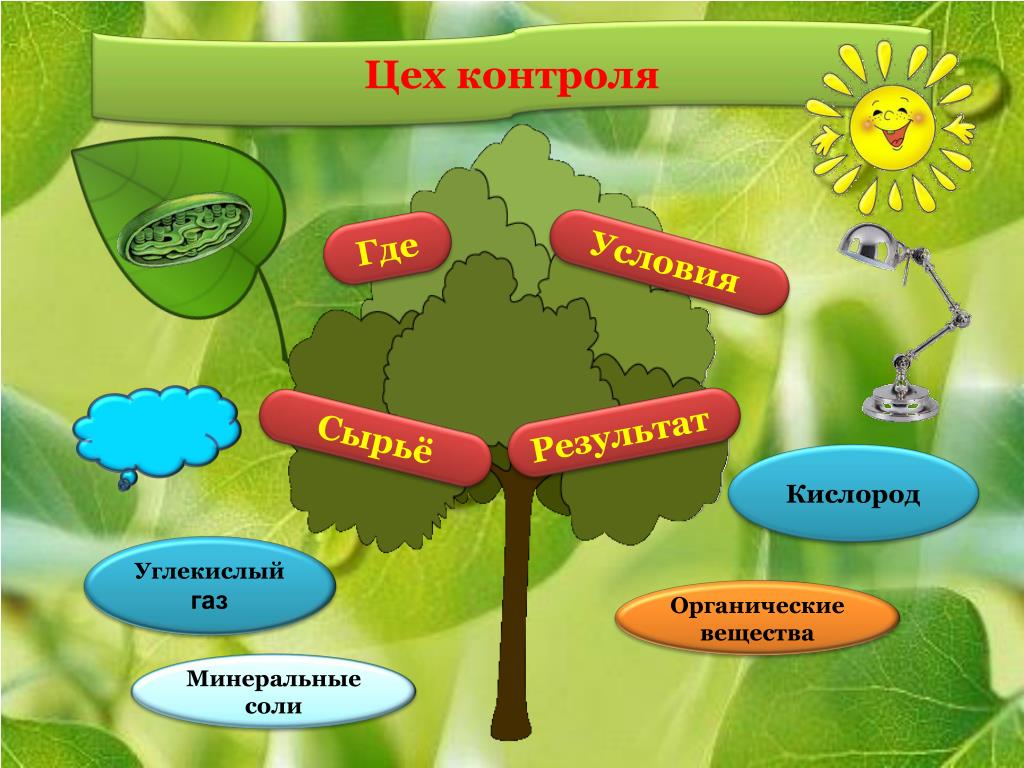 Цех контроля

Где

Условия

Сырьё

Результат

Кислород

Углекислый газ

Органические вещества

Минеральные соли